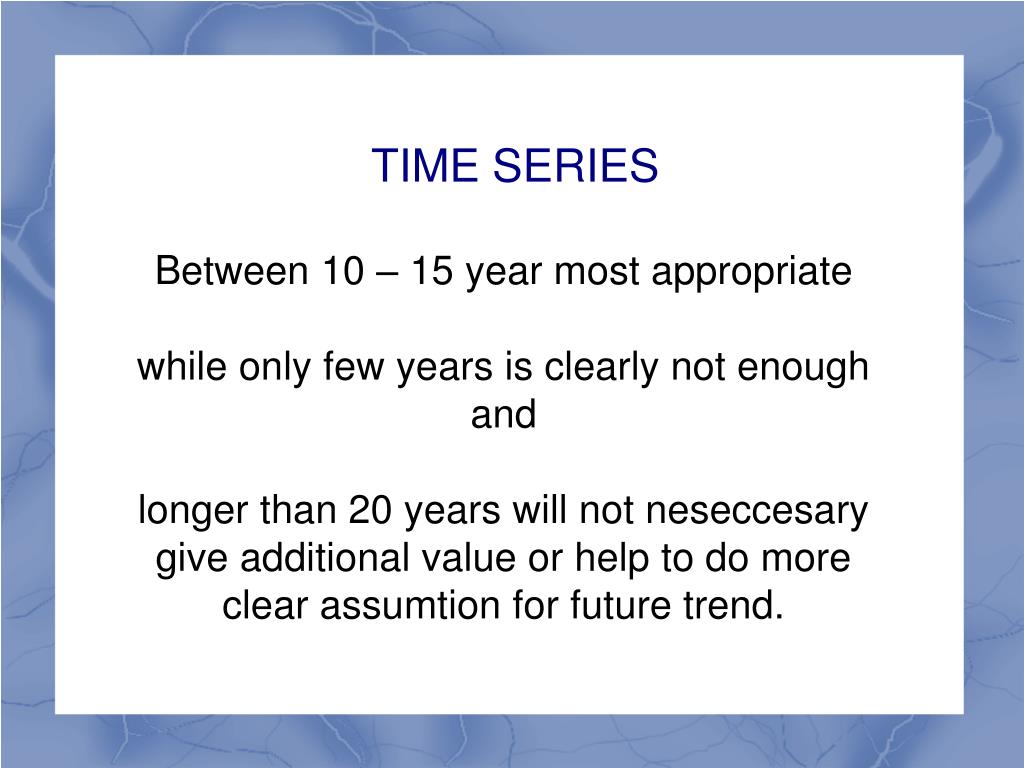 TIME SERIES

Between 10 – 15 year most appropriate

while only few years is clearly not enough and

longer than 20 years will not neseccesary give additional value or help to do more clear assumtion for future trend.